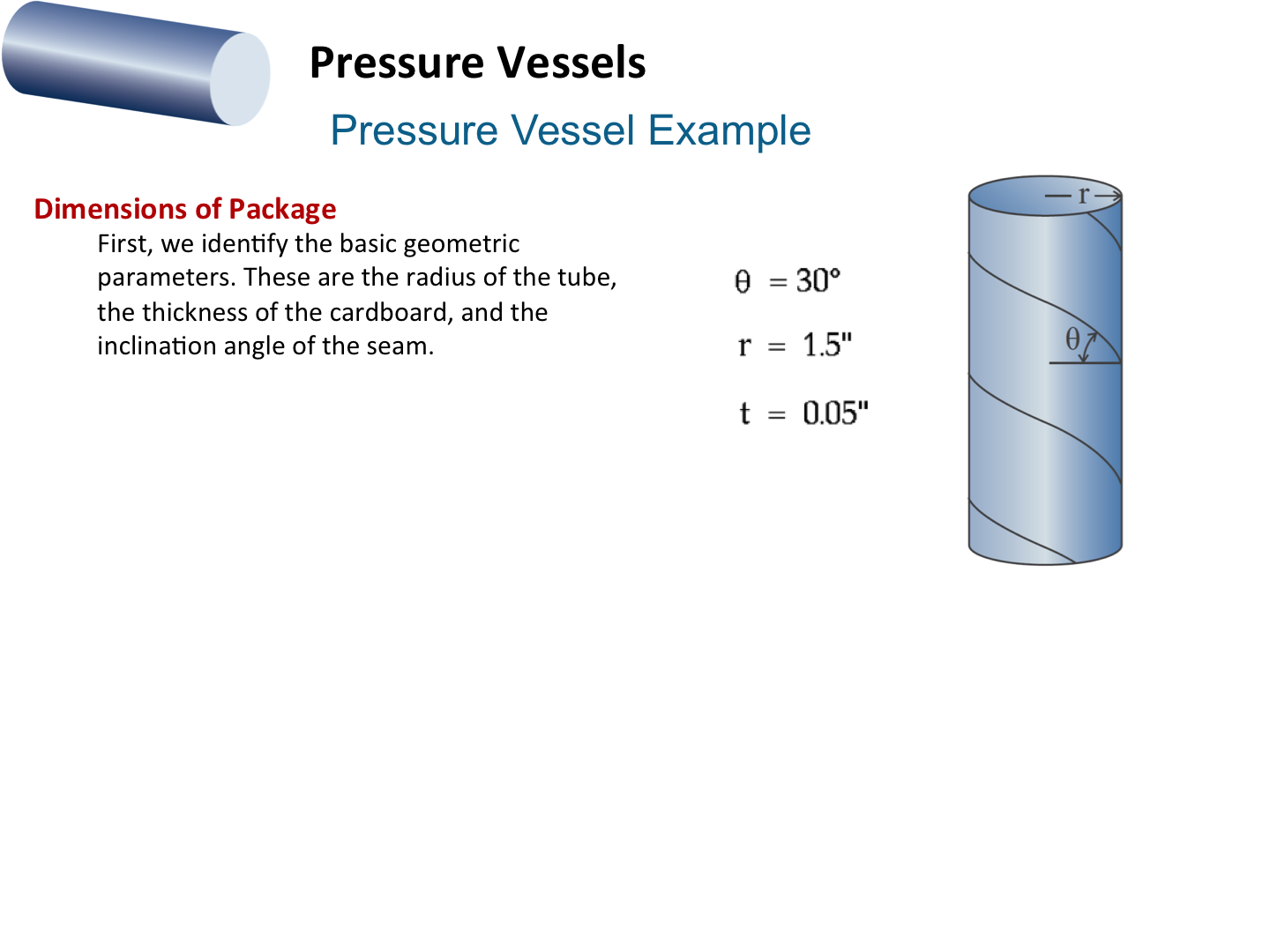 Pressure Vessels

Pressure Vessel Example

Dimensions of Package

First, we identify the basic geometric parameters. These are the radius of the tube, the thickness of the cardboard, and the inclination angle of the seam.

$\theta = 30°$

$r = 1.5"$

$t = 0.05"$

r

$\theta$